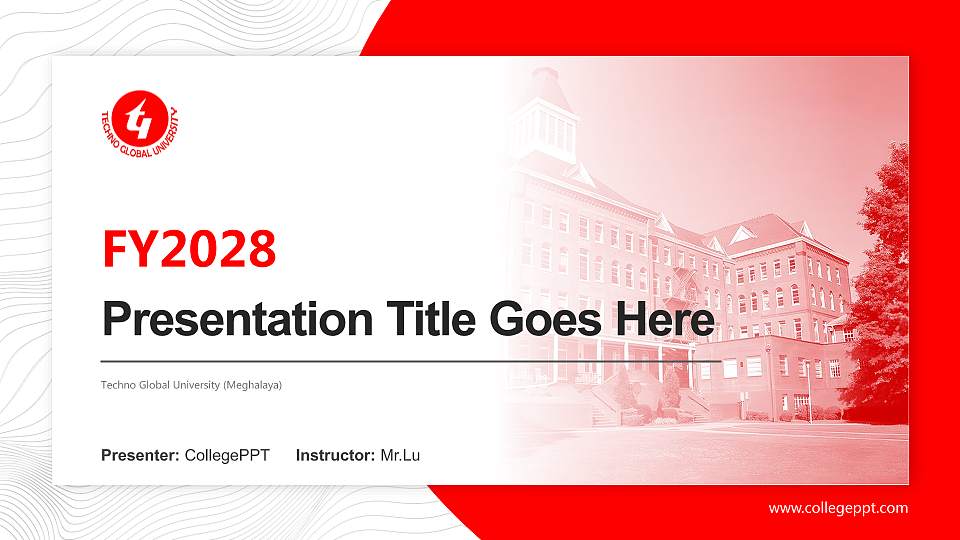 TECHNO GLOBAL UNIVERSITY

FY2028

Presentation Title Goes Here

Techno Global University (Meghalaya)

Presenter: CollegePPT Instructor: Mr.Lu

www.collegeppt.com